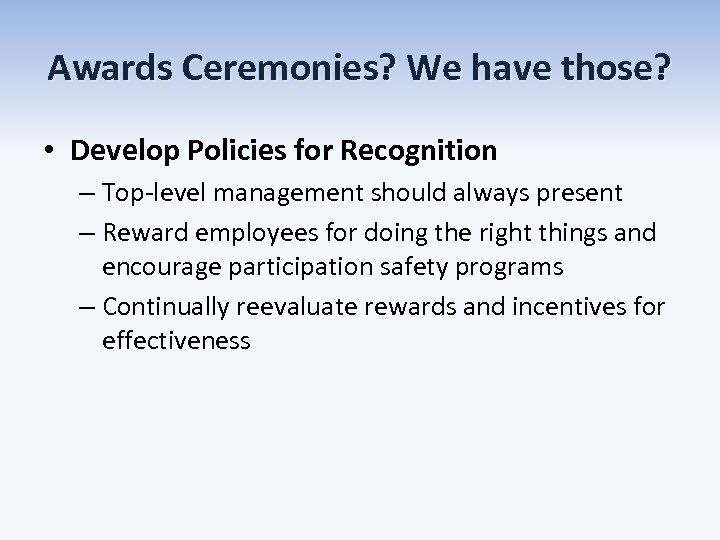 Awards Ceremonies? We have those?

• Develop Policies for Recognition
– Top-level management should always present
– Reward employees for doing the right things and encourage participation safety programs
– Continually reevaluate rewards and incentives for effectiveness